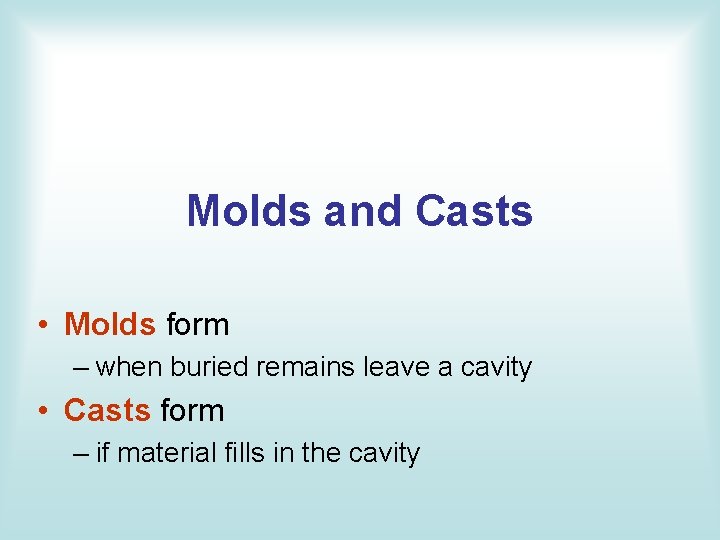 Molds and Casts

• Molds form
– when buried remains leave a cavity
• Casts form
– if material fills in the cavity